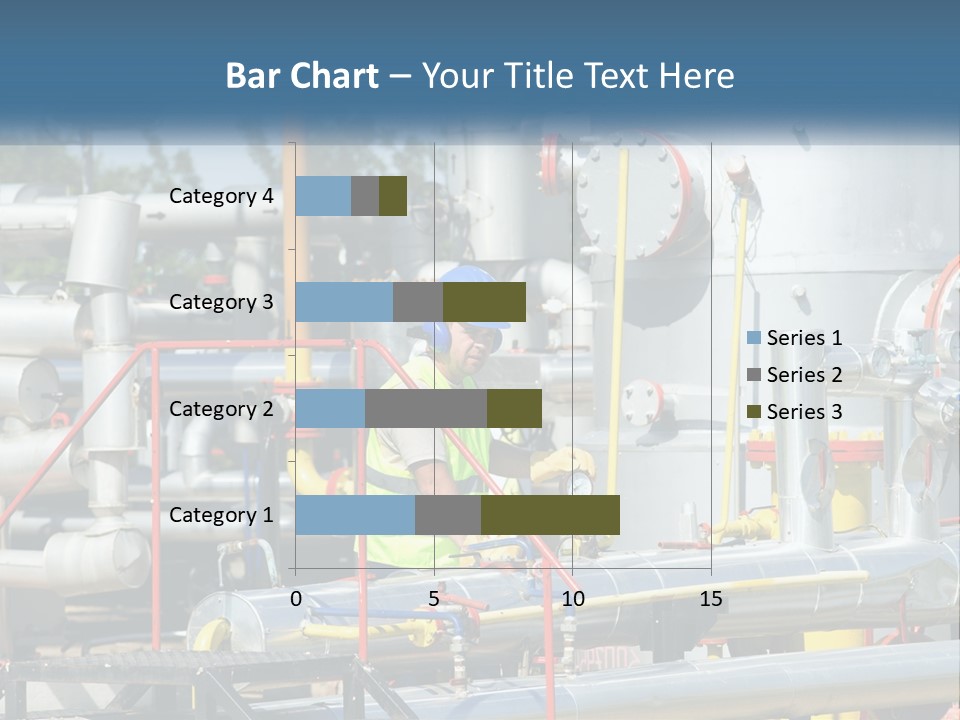 Bar Chart – Your Title Text Here

Category 4
Category 3
Category 2
Category 1

0
5
10
15

Series 1
Series 2
Series 3